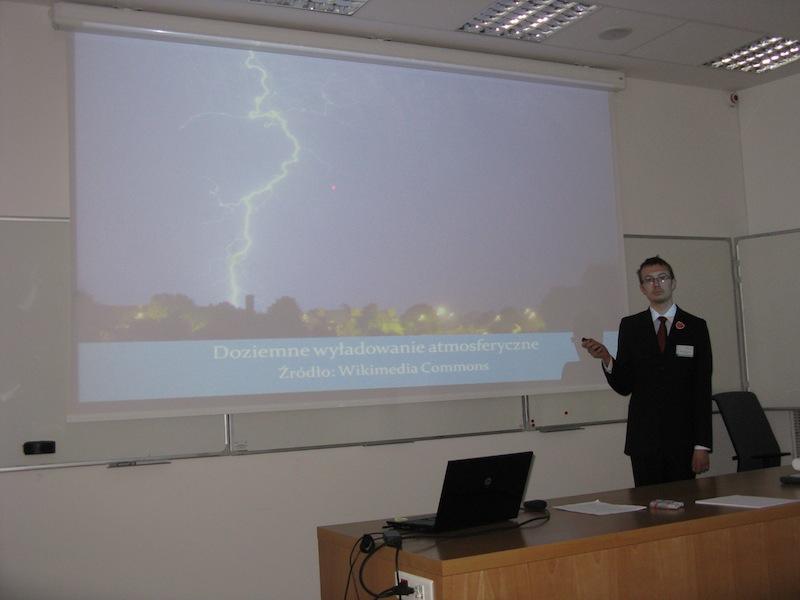 Doziemne wyładowanie atmosferyczne
Źródło: Wikimedia Commons